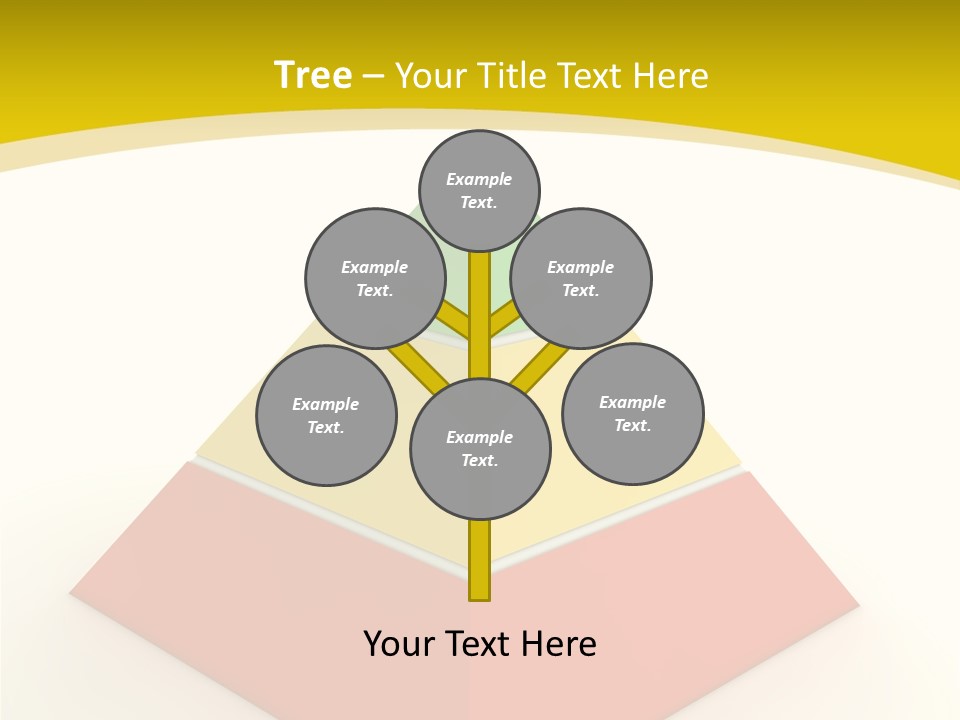 Tree – Your Title Text Here

Example Text.

Example Text.

Example Text.

Example Text.

Example Text.

Example Text.

Your Text Here